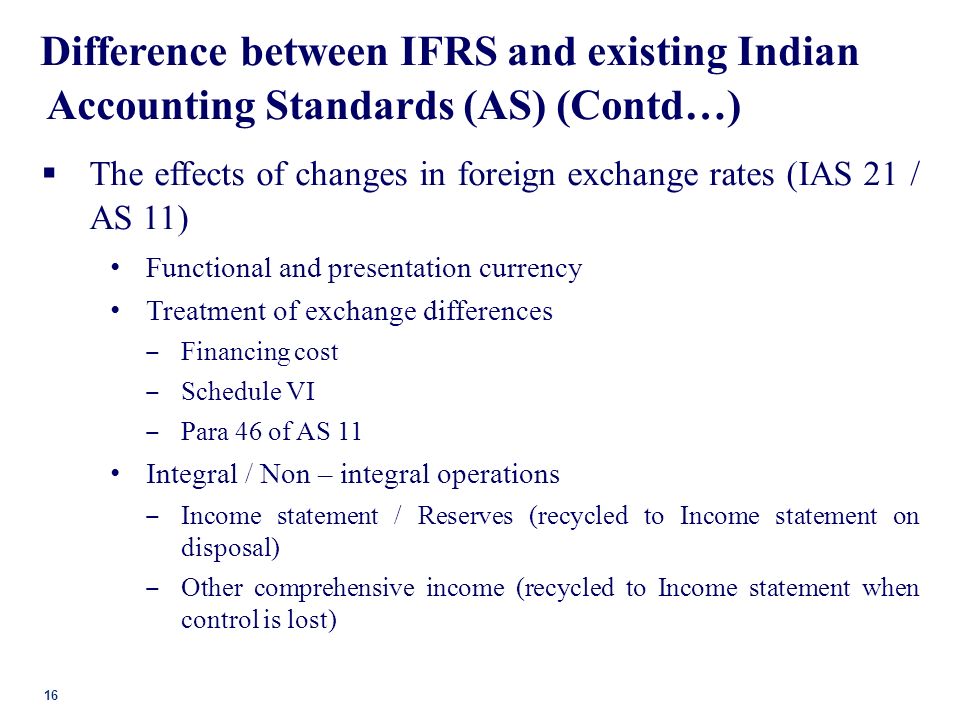 Difference between IFRS and existing Indian Accounting Standards (AS) (Contd…)

▪ The effects of changes in foreign exchange rates (IAS 21 / AS 11)

• Functional and presentation currency

• Treatment of exchange differences

– Financing cost

– Schedule VI

– Para 46 of AS 11

• Integral / Non – integral operations

– Income statement / Reserves (recycled to Income statement on disposal)

– Other comprehensive income (recycled to Income statement when control is lost)

16